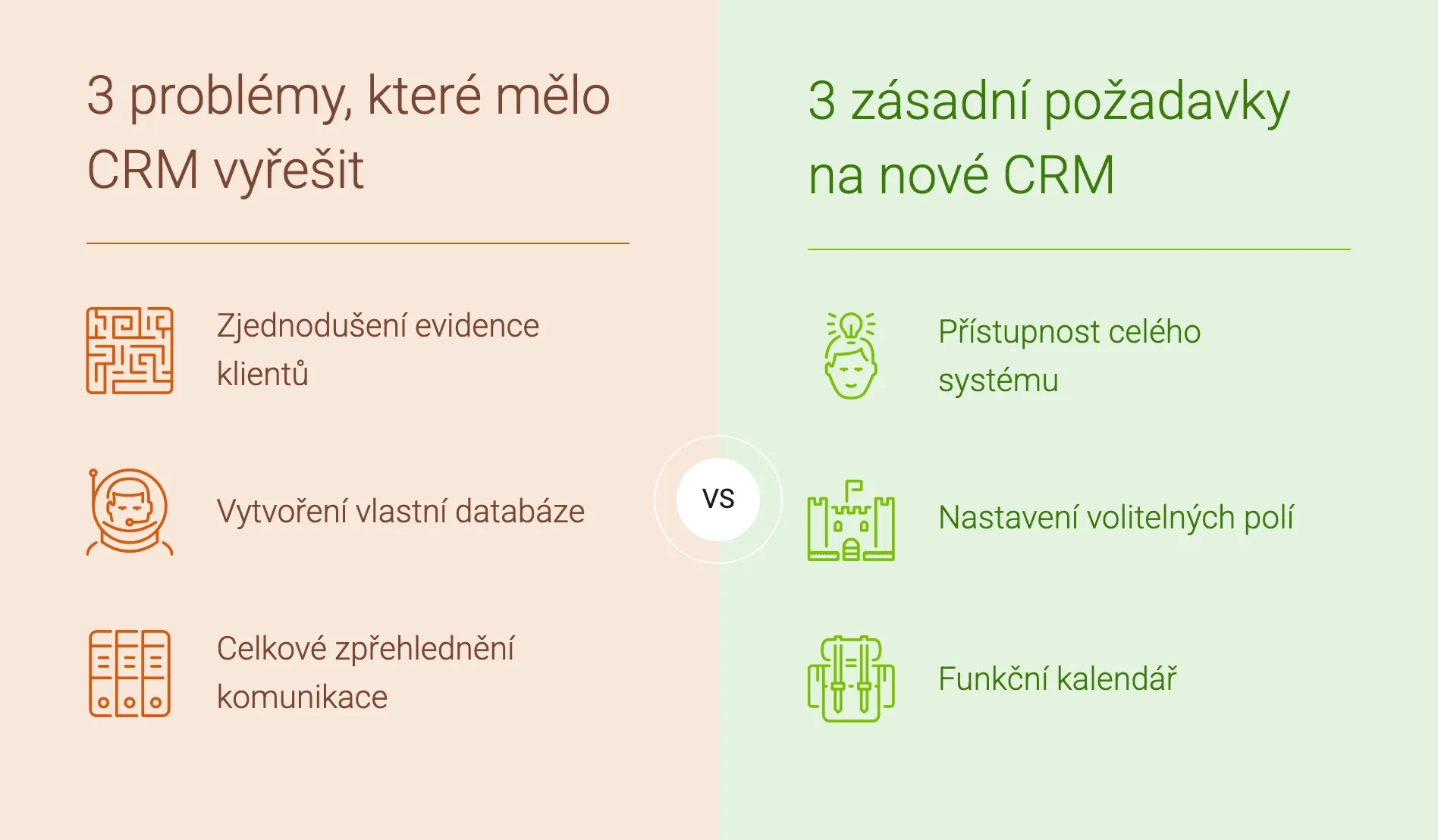 3 problémy, které mělo CRM vyřešit

Zjednodušení evidence klientů

Vytvoření vlastní databáze

Celkové zpřehlednění komunikace

VS

3 zásadní požadavky na nové CRM

Přístupnost celého systému

Nastavení volitelných polí

Funkční kalendář